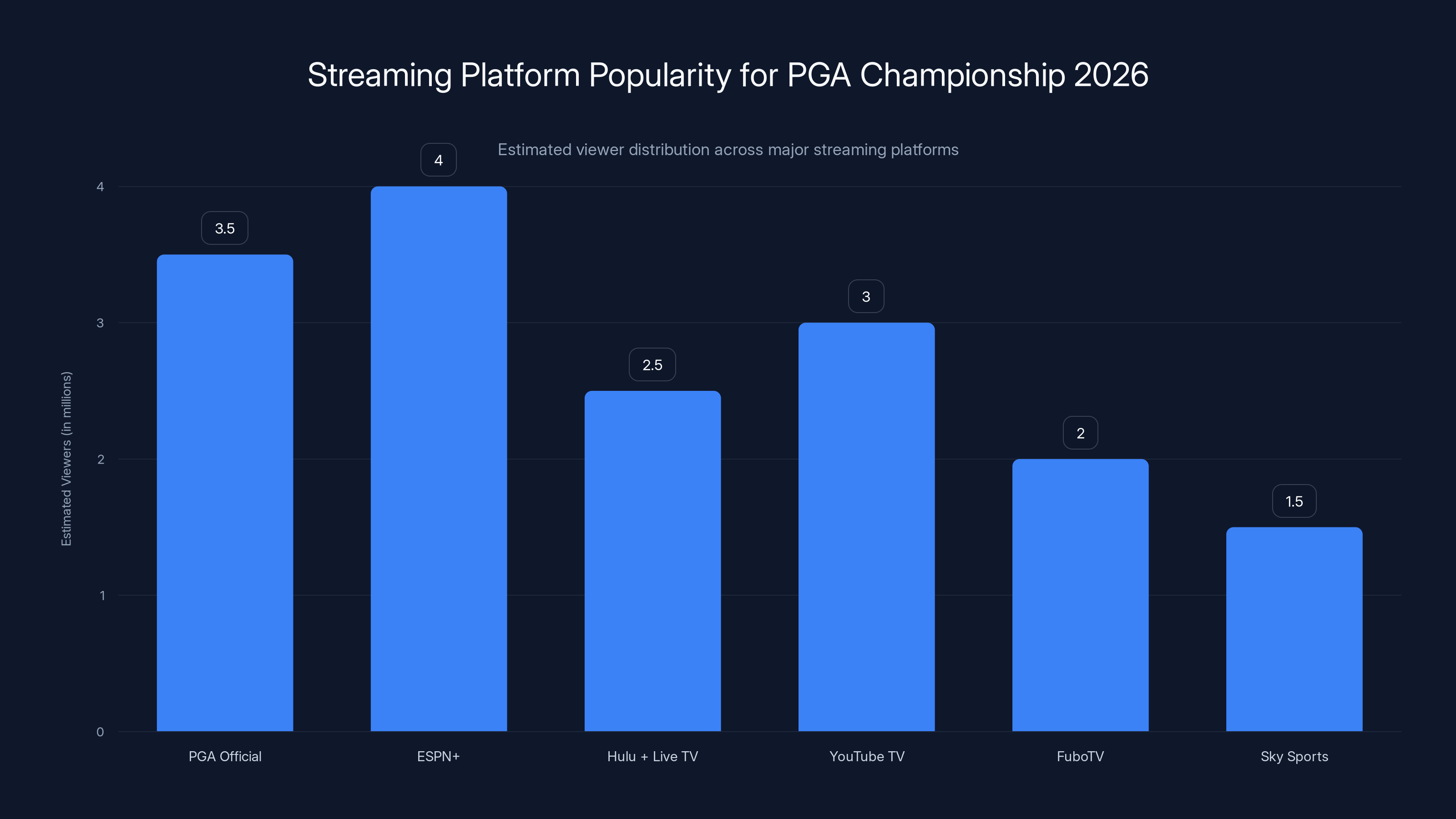 Streaming Platform Popularity for PGA Championship 2026

Estimated viewer distribution across major streaming platforms

Estimated Viewers (in millions)

4
3
2
1
0

3.5
4
2.5
3
2
1.5

PGA Official
ESPN+
Hulu + Live TV
YouTube TV
FuboTV
Sky Sports